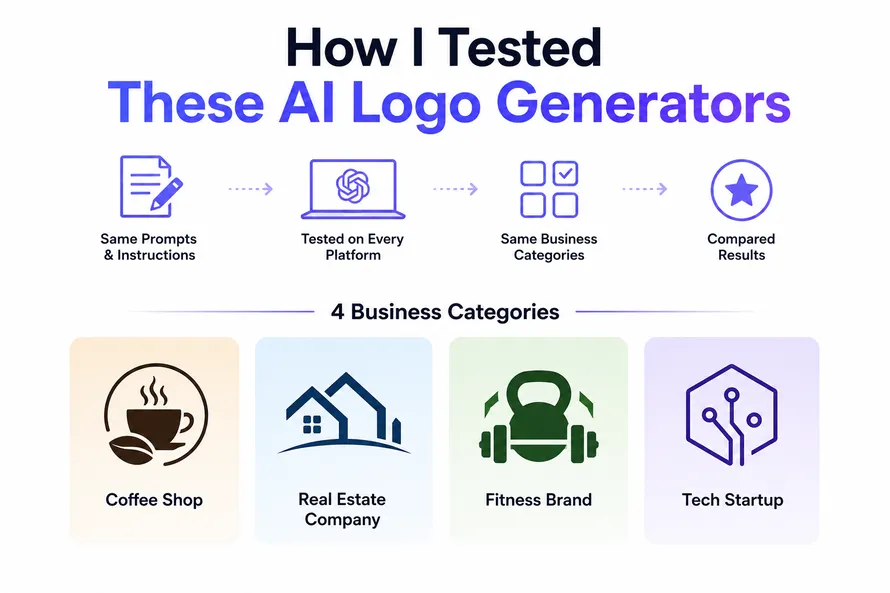 How I Tested
These AI Logo Generators

Same Prompts & Instructions

Tested on Every Platform

Same Business Categories

Compared Results

4 Business Categories

Coffee Shop

Real Estate Company

Fitness Brand

Tech Startup